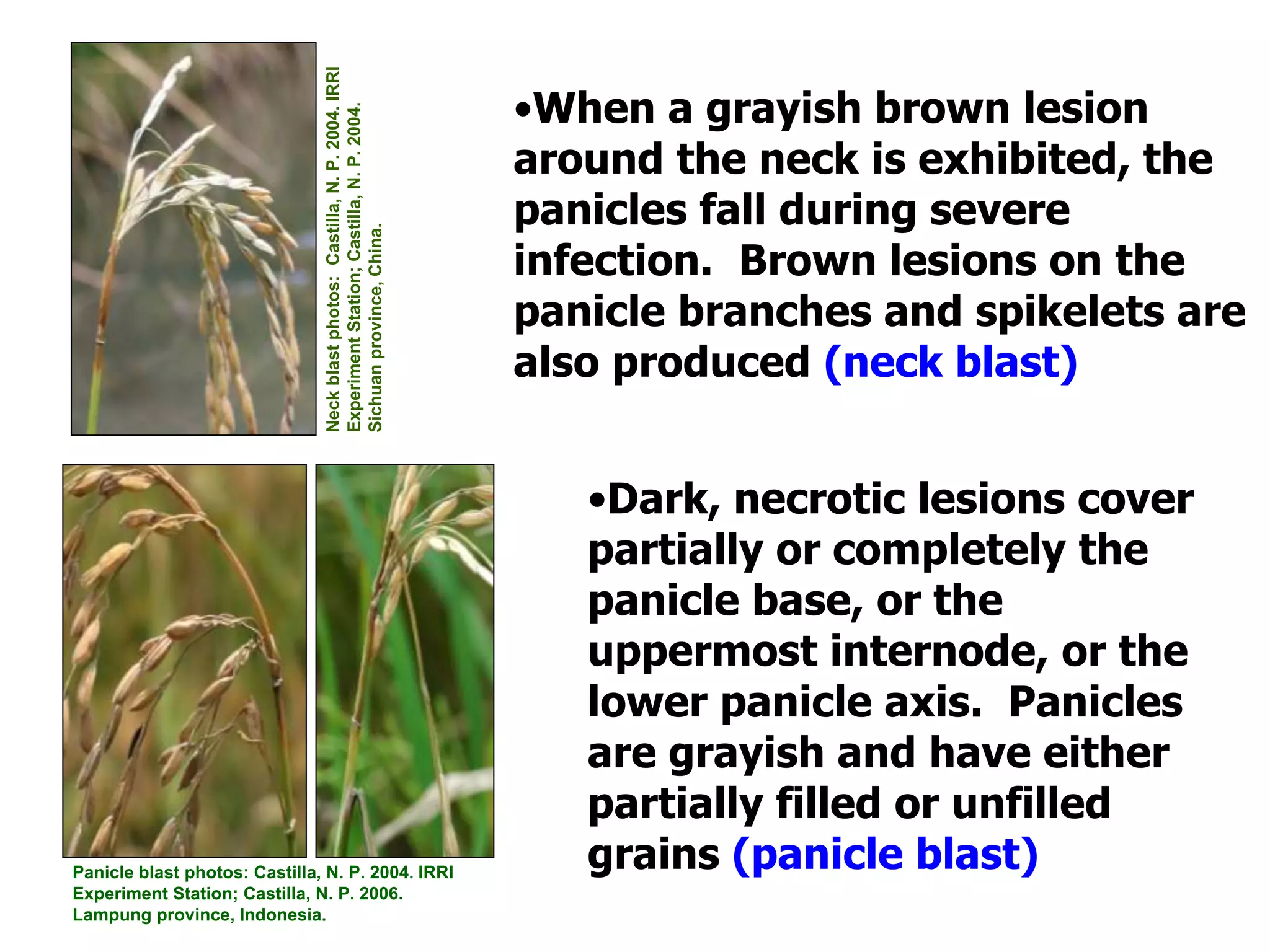 Neck blast photos: Castilla, N. P. 2004. IRRI Experiment Station; Castilla, N. P. 2004. Sichuan province, China.

•When a grayish brown lesion around the neck is exhibited, the panicles fall during severe infection. Brown lesions on the panicle branches and spikelets are also produced (neck blast)

•Dark, necrotic lesions cover partially or completely the panicle base, or the uppermost internode, or the lower panicle axis. Panicles are grayish and have either partially filled or unfilled grains (panicle blast)

Panicle blast photos: Castilla, N. P. 2004. IRRI Experiment Station; Castilla, N. P. 2006. Lampung province, Indonesia.